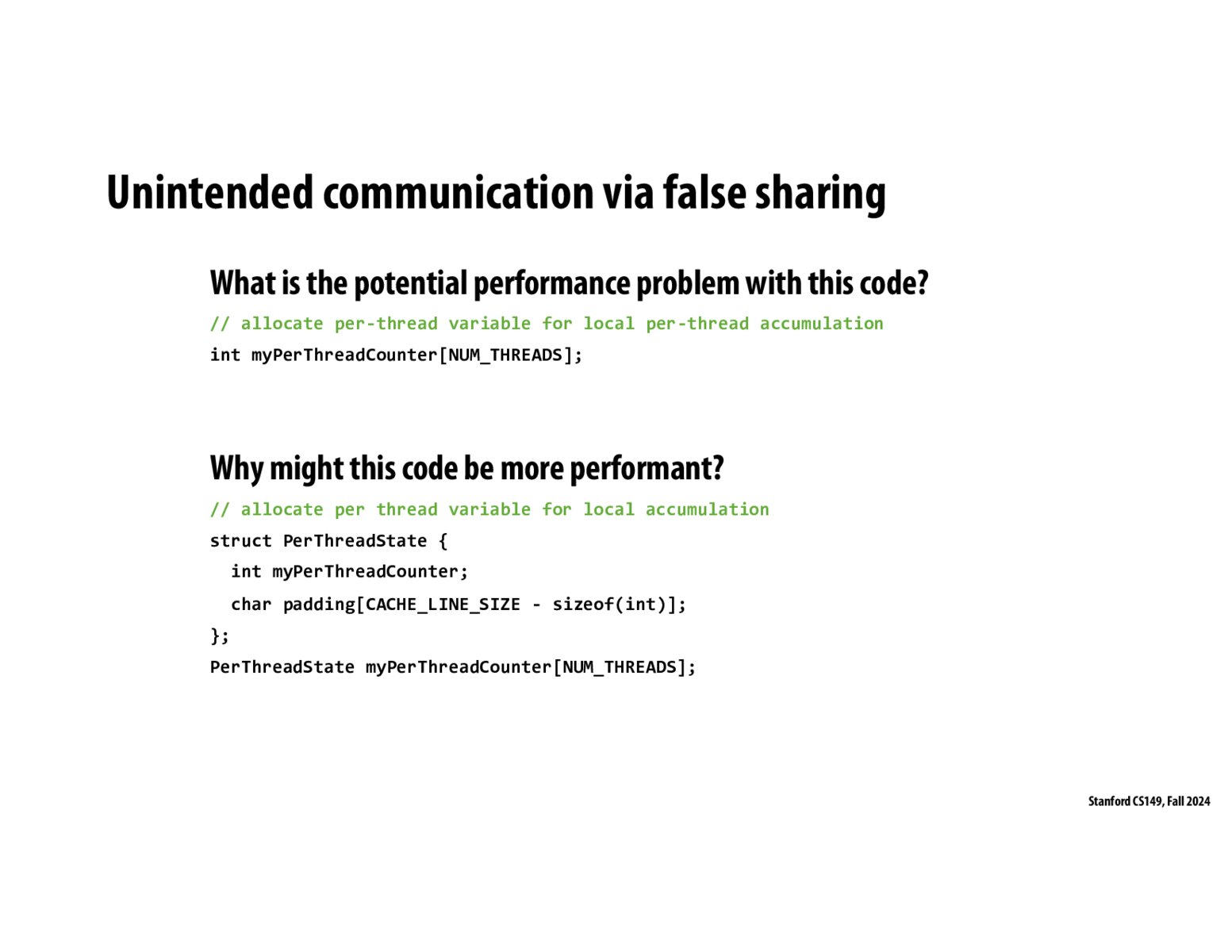 Unintended communication via false sharing

What is the potential performance problem with this code?

// allocate per-thread variable for local per-thread accumulation
int myPerThreadCounter[NUM_THREADS];

Why might this code be more performant?

// allocate per thread variable for local accumulation
struct PerThreadState {
  int myPerThreadCounter;
  char padding[CACHE_LINE_SIZE - sizeof(int)];
};
PerThreadState myPerThreadCounter[NUM_THREADS];

Stanford CS149, Fall 2024